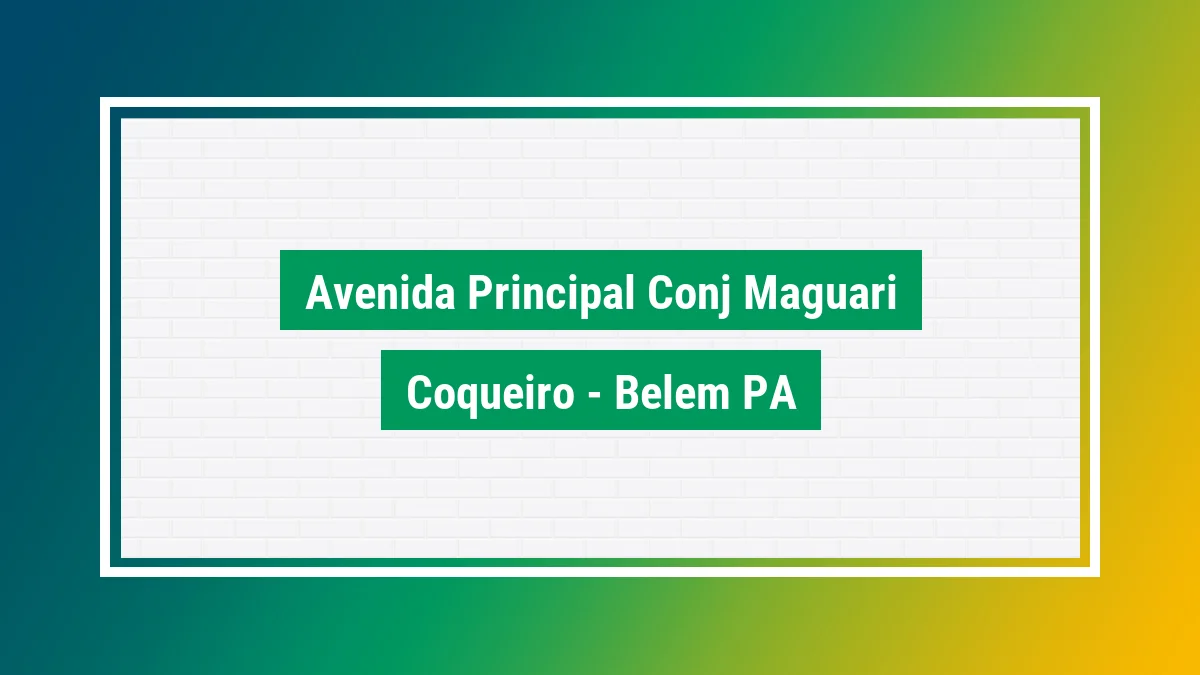 Avenida Principal Conj Maguari

Coqueiro - Belem PA